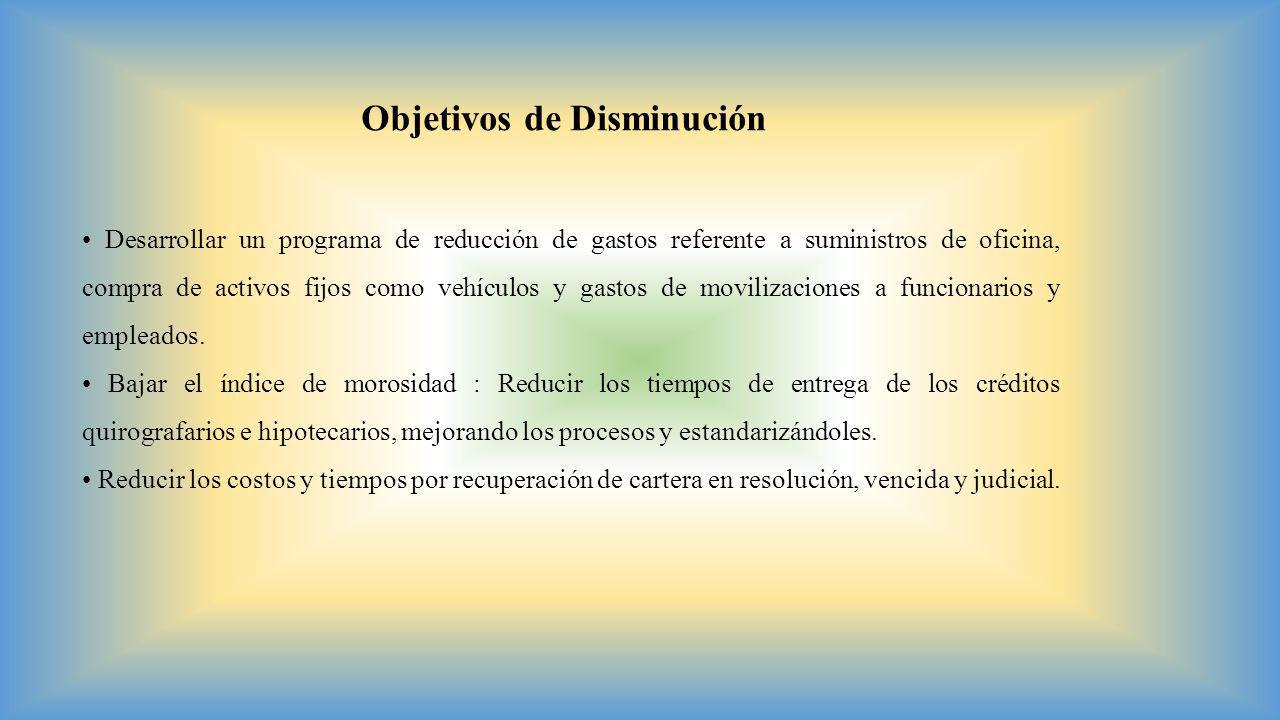 Objetivos de Disminución

• Desarrollar un programa de reducción de gastos referente a suministros de oficina, compra de activos fijos como vehículos y gastos de movilizaciones a funcionarios y empleados.

• Bajar el índice de morosidad : Reducir los tiempos de entrega de los créditos quirografarios e hipotecarios, mejorando los procesos y estandarizándoles.

• Reducir los costos y tiempos por recuperación de cartera en resolución, vencida y judicial.